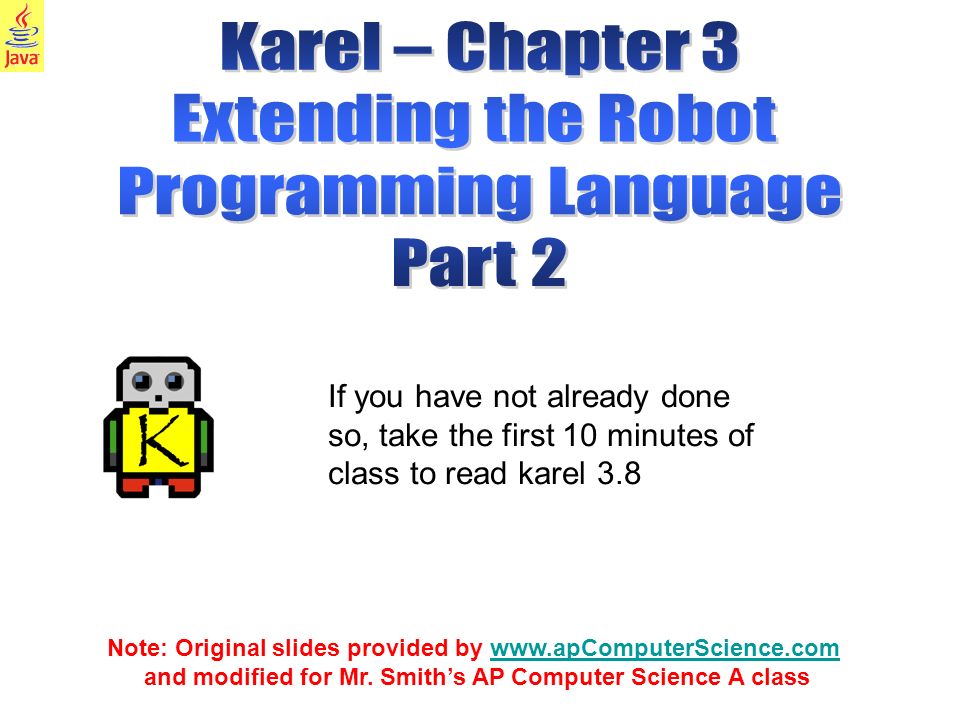 Java

Karel – Chapter 3
Extending the Robot Programming Language
Part 2

K

If you have not already done so, take the first 10 minutes of class to read karel 3.8

Note: Original slides provided by www.apComputerScience.com and modified for Mr. Smith's AP Computer Science A class